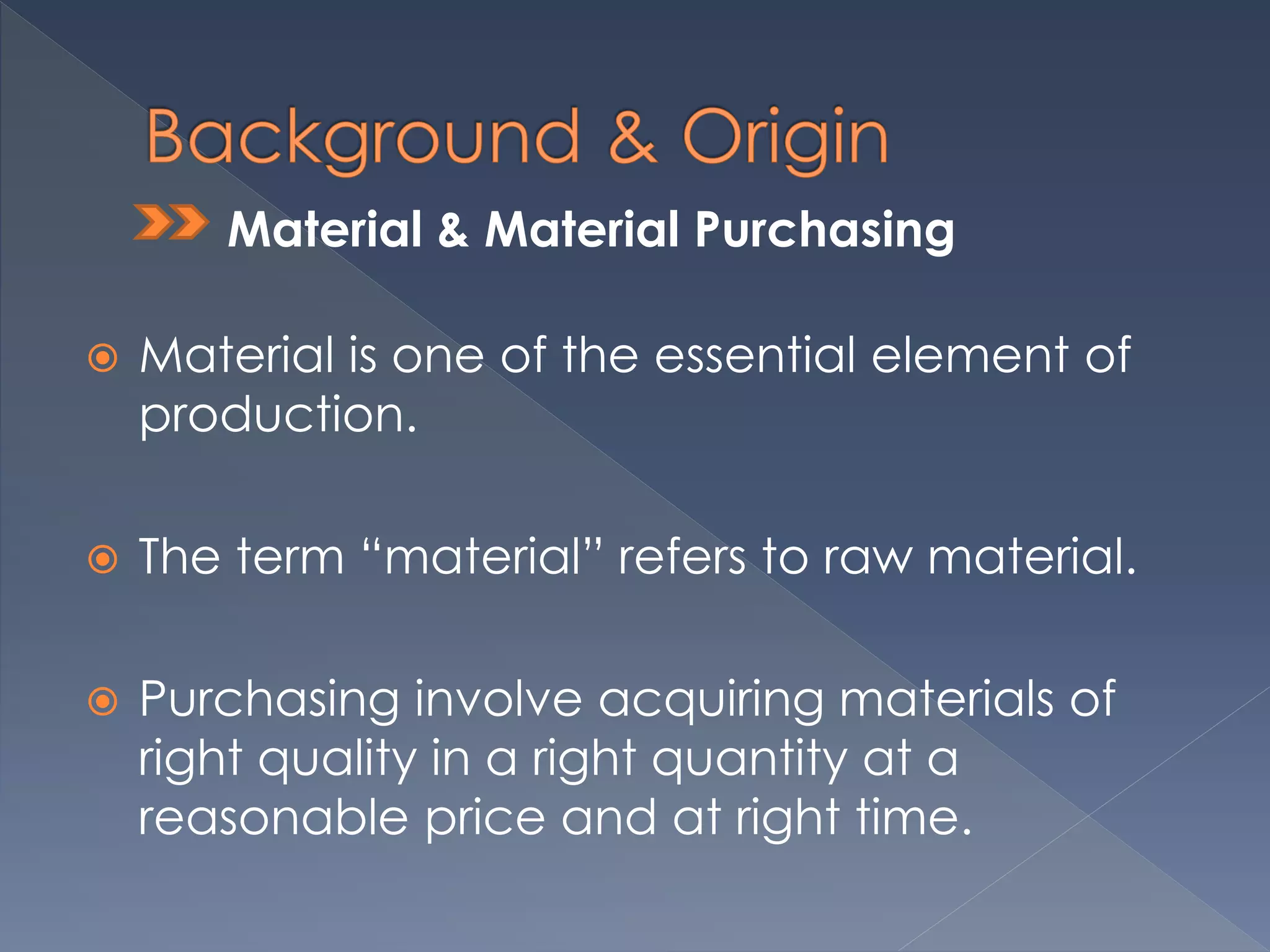 Background & Origin

Material & Material Purchasing

Material is one of the essential element of production.

The term “material” refers to raw material.

Purchasing involve acquiring materials of right quality in a right quantity at a reasonable price and at right time.